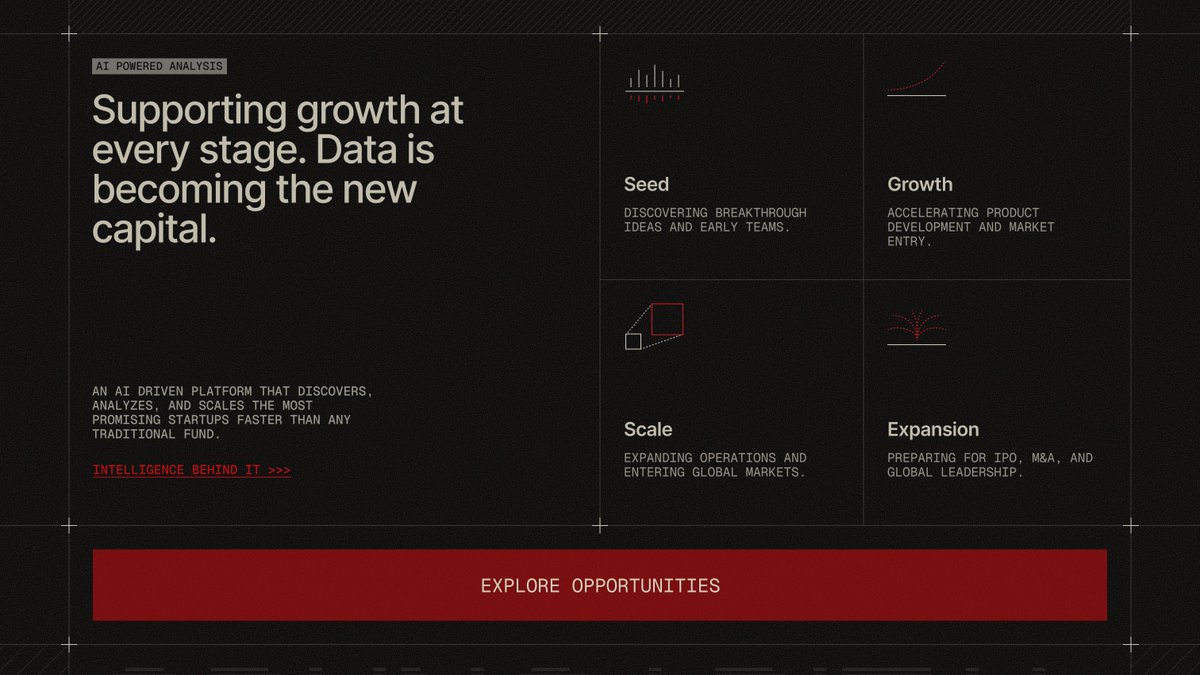 AI POWERED ANALYSIS

Supporting growth at every stage. Data is becoming the new capital.

AN AI DRIVEN PLATFORM THAT DISCOVERS, ANALYZES, AND SCALES THE MOST PROMISING STARTUPS FASTER THAN ANY TRADITIONAL FUND.

INTELLIGENCE BEHIND IT >>>

Seed

DISCOVERING BREAKTHROUGH IDEAS AND EARLY TEAMS.

Growth

ACCELERATING PRODUCT DEVELOPMENT AND MARKET ENTRY.

Scale

EXPANDING OPERATIONS AND ENTERING GLOBAL MARKETS.

Expansion

PREPARING FOR IPO, M&A, AND GLOBAL LEADERSHIP.

EXPLORE OPPORTUNITIES